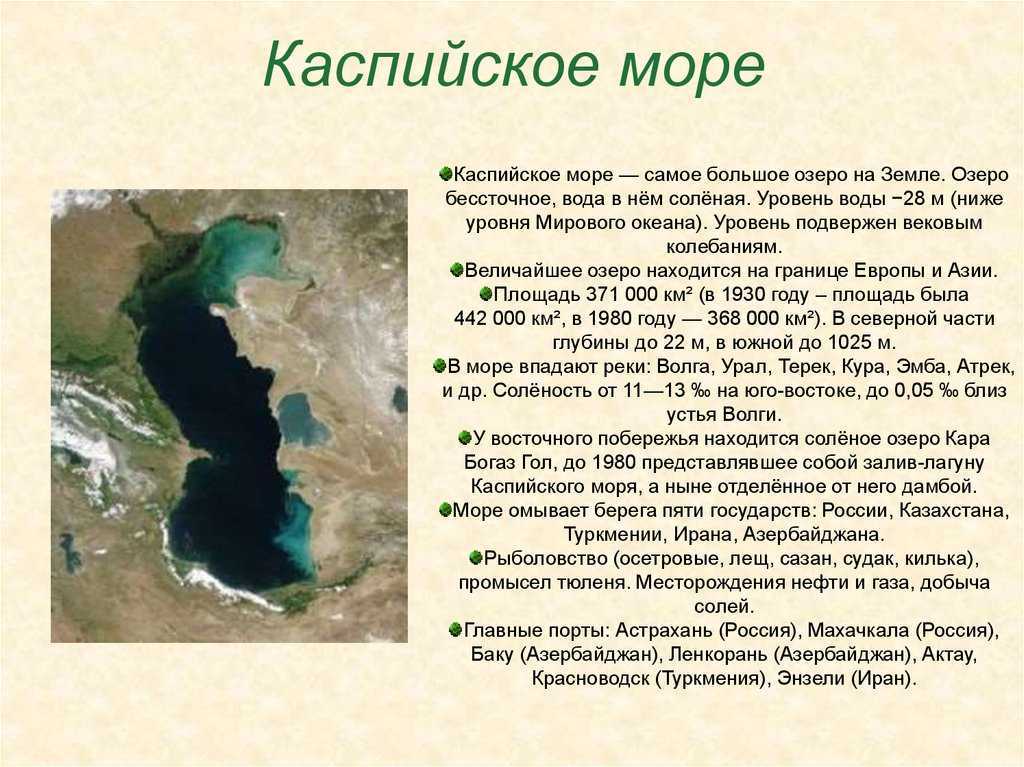 Каспийское море

Каспийское море — самое большое озеро на Земле. Озеро бессточное, вода в нём солёная. Уровень воды −28 м (ниже уровня Мирового океана). Уровень подвержен вековым колебаниям.

Величайшее озеро находится на границе Европы и Азии.

Площадь 371 000 км² (в 1930 году – площадь была 442 000 км², в 1980 году — 368 000 км²). В северной части глубины до 22 м, в южной до 1025 м.

В море впадают реки: Волга, Урал, Терек, Кура, Эмба, Атрек, и др. Солёность от 11—13 ‰ на юго-востоке, до 0,05 ‰ близ устья Волги.

У восточного побережья находится солёное озеро Кара Богаз Гол, до 1980 представлявшее собой залив-лагуну Каспийского моря, а ныне отделённое от него дамбой.

Море омывает берега пяти государств: России, Казахстана, Туркмении, Ирана, Азербайджана.

Рыболовство (осетровые, лещ, сазан, судак, килька), промысел тюленя. Месторождения нефти и газа, добыча солей.

Главные порты: Астрахань (Россия), Махачкала (Россия), Баку (Азербайджан), Ленкорань (Азербайджан), Актау, Красноводск (Туркмения), Энзели (Иран).